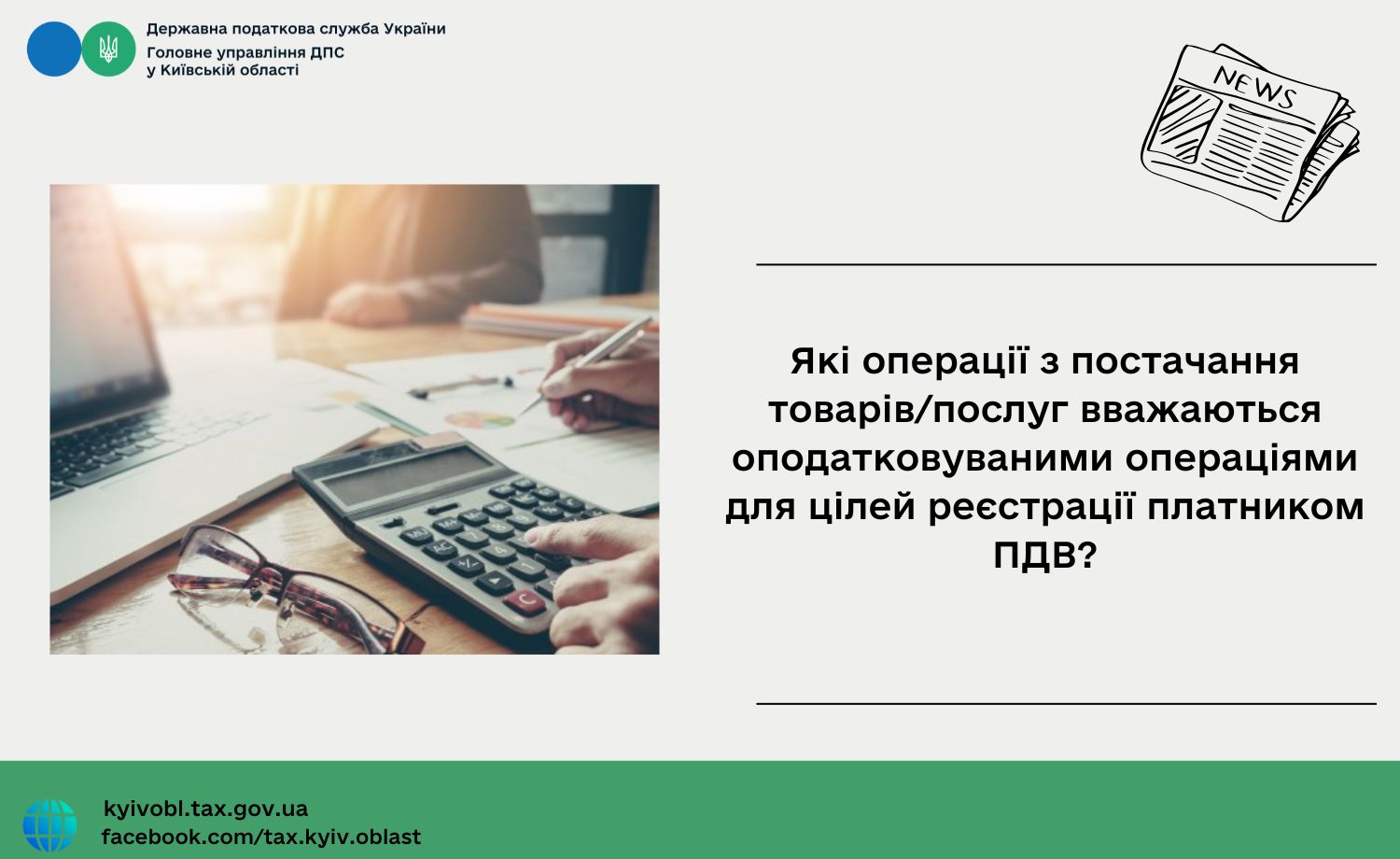 Державна податкова служба України
Головне управління ДПС
у Київській області

NEWS

Які операції з постачання товарів/послуг вважаються оподатковуваними операціями для цілей реєстрації платником ПДВ?

kyivobl.tax.gov.ua
facebook.com/tax.kyiv.oblast